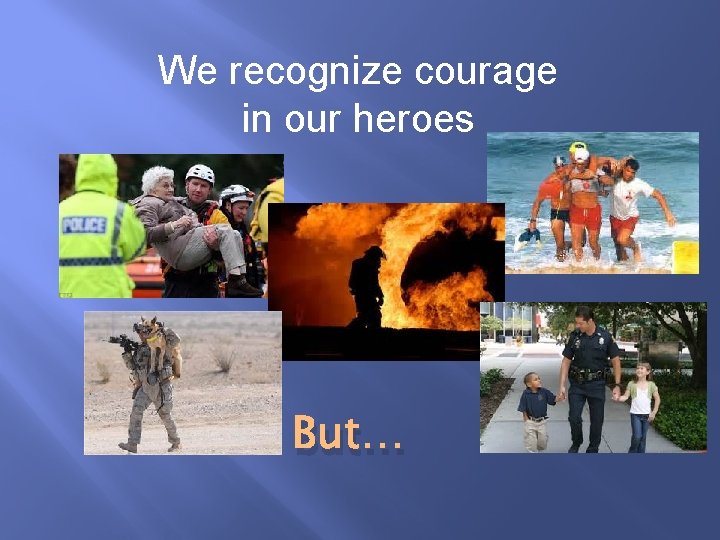 We recognize courage in our heroes

POLICE

But…